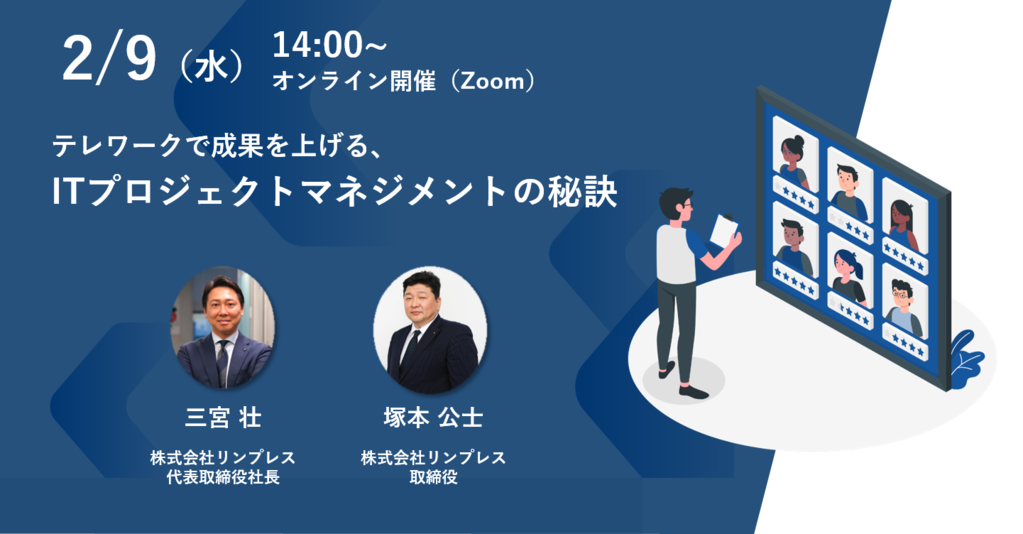 2/9（水） 14:00~
オンライン開催（Zoom）

テレワークで成果を上げる、
ITプロジェクトマネジメントの秘訣

三宮 壮
株式会社リンプレス
代表取締役社長

塚本 公士
株式会社リンプレス
取締役